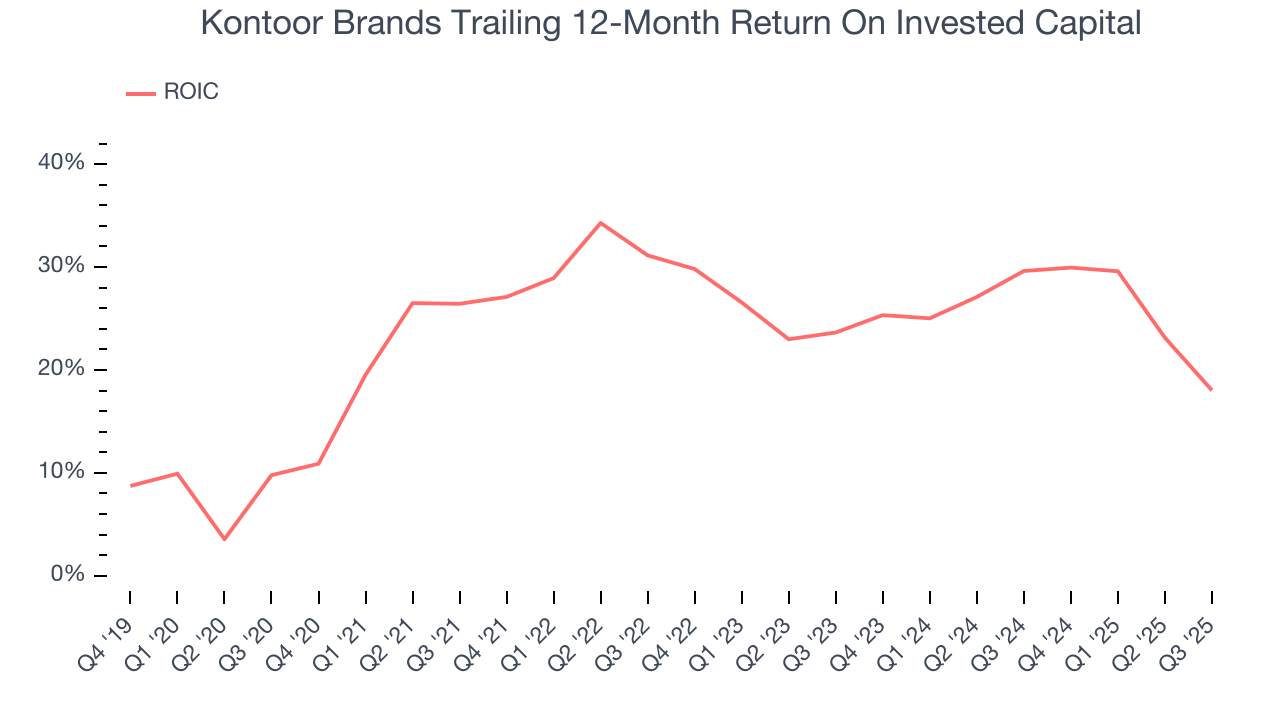 Kontoor Brands Trailing 12-Month Return On Invested Capital

ROIC

40%
30%
20%
10%
0%

Q4 '19
Q1 '20
Q2 '20
Q3 '20
Q4 '20
Q1 '21
Q2 '21
Q3 '21
Q4 '21
Q1 '22
Q2 '22
Q3 '22
Q4 '22
Q1 '23
Q2 '23
Q3 '23
Q4 '23
Q1 '24
Q2 '24
Q3 '24
Q4 '24
Q1 '25
Q2 '25
Q3 '25